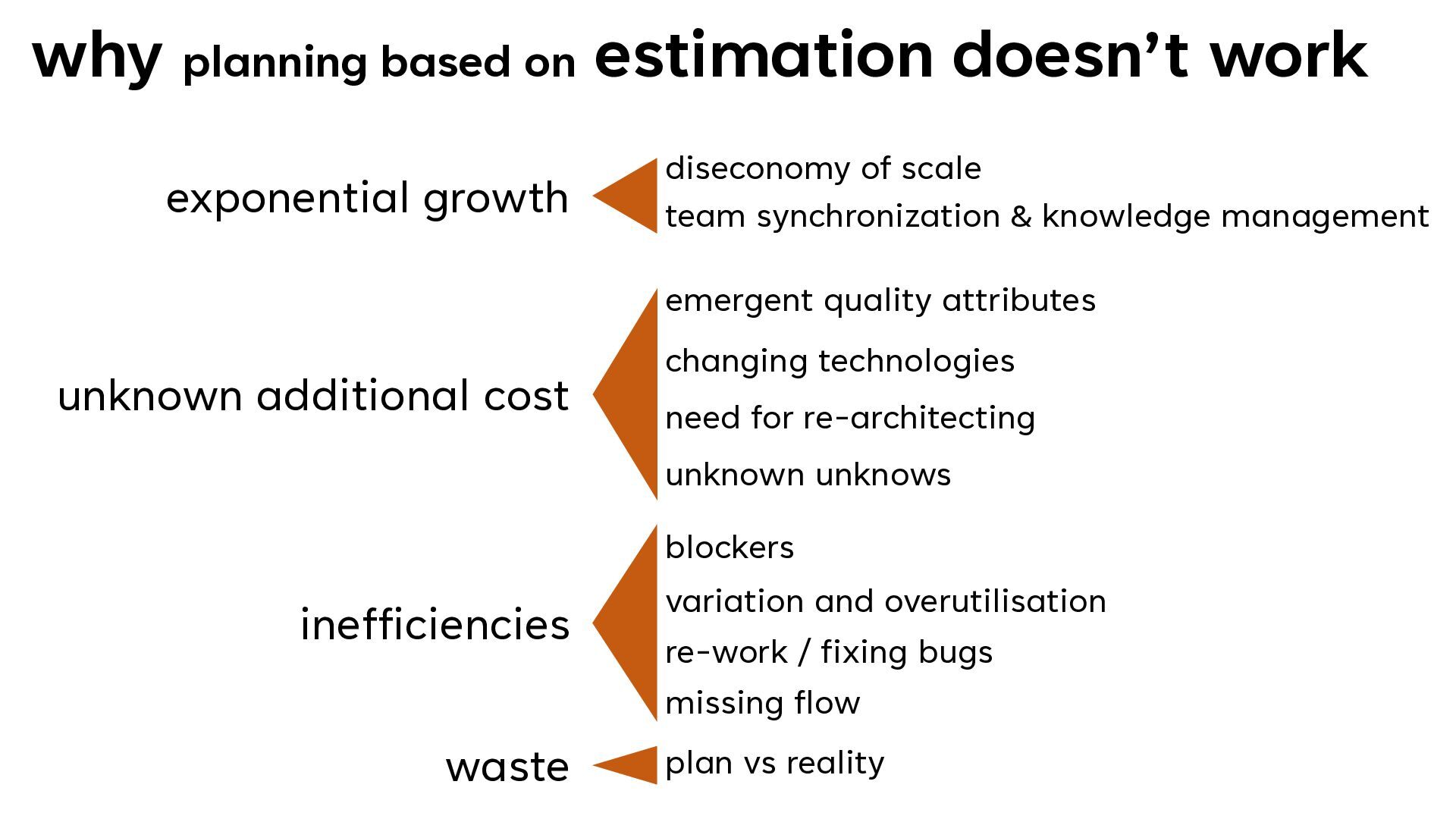 why planning based on estimation doesn’t work

exponential growth

diseconomy of scale

team synchronization & knowledge management

unknown additional cost

emergent quality attributes

changing technologies

need for re-architecting

unknown unknows

inefficiencies

blockers

variation and overutilisation

re-work / fixing bugs

missing flow

waste

plan vs reality